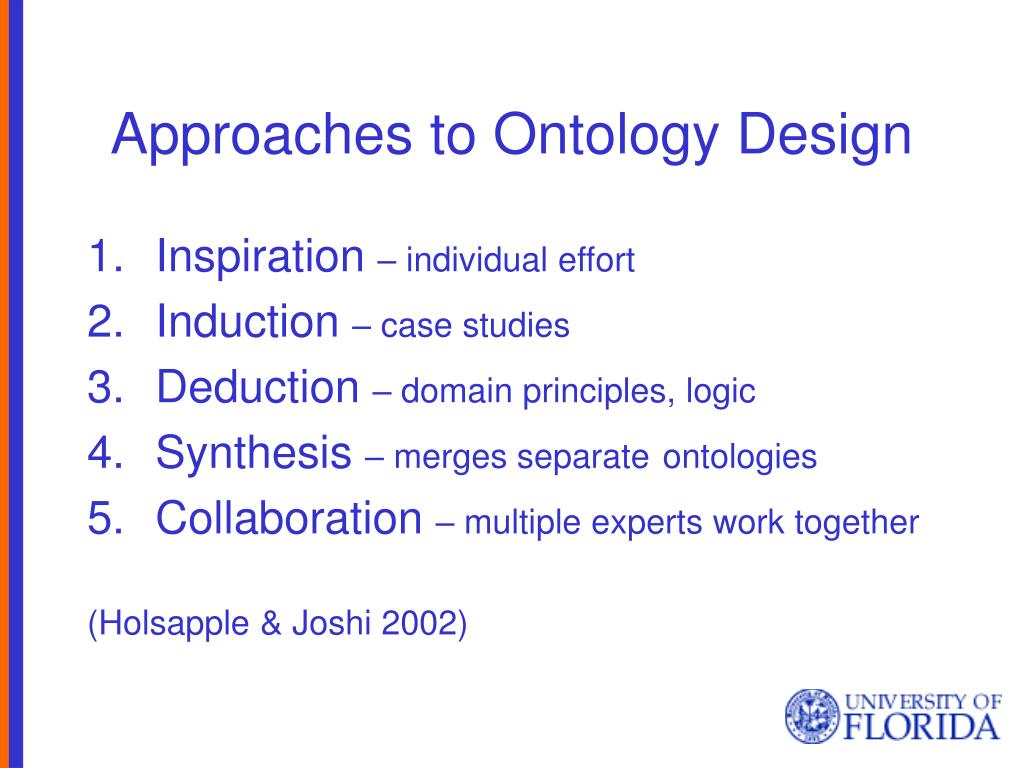 Approaches to Ontology Design

1. Inspiration – individual effort
2. Induction – case studies
3. Deduction – domain principles, logic
4. Synthesis – merges separate ontologies
5. Collaboration – multiple experts work together

(Holsapple & Joshi 2002)

UNIVERSITY OF FLORIDA